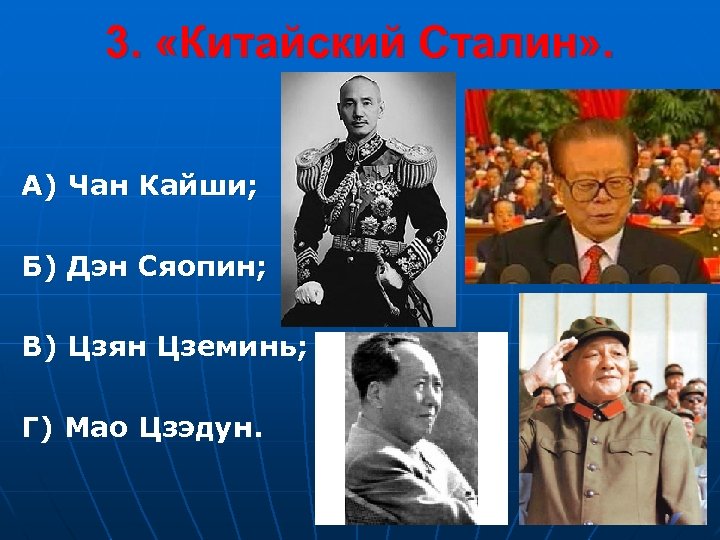 3. «Китайский Сталин».

А) Чан Кайши;

Б) Дэн Сяопин;

В) Цзян Цземинь;

Г) Мао Цзэдун.